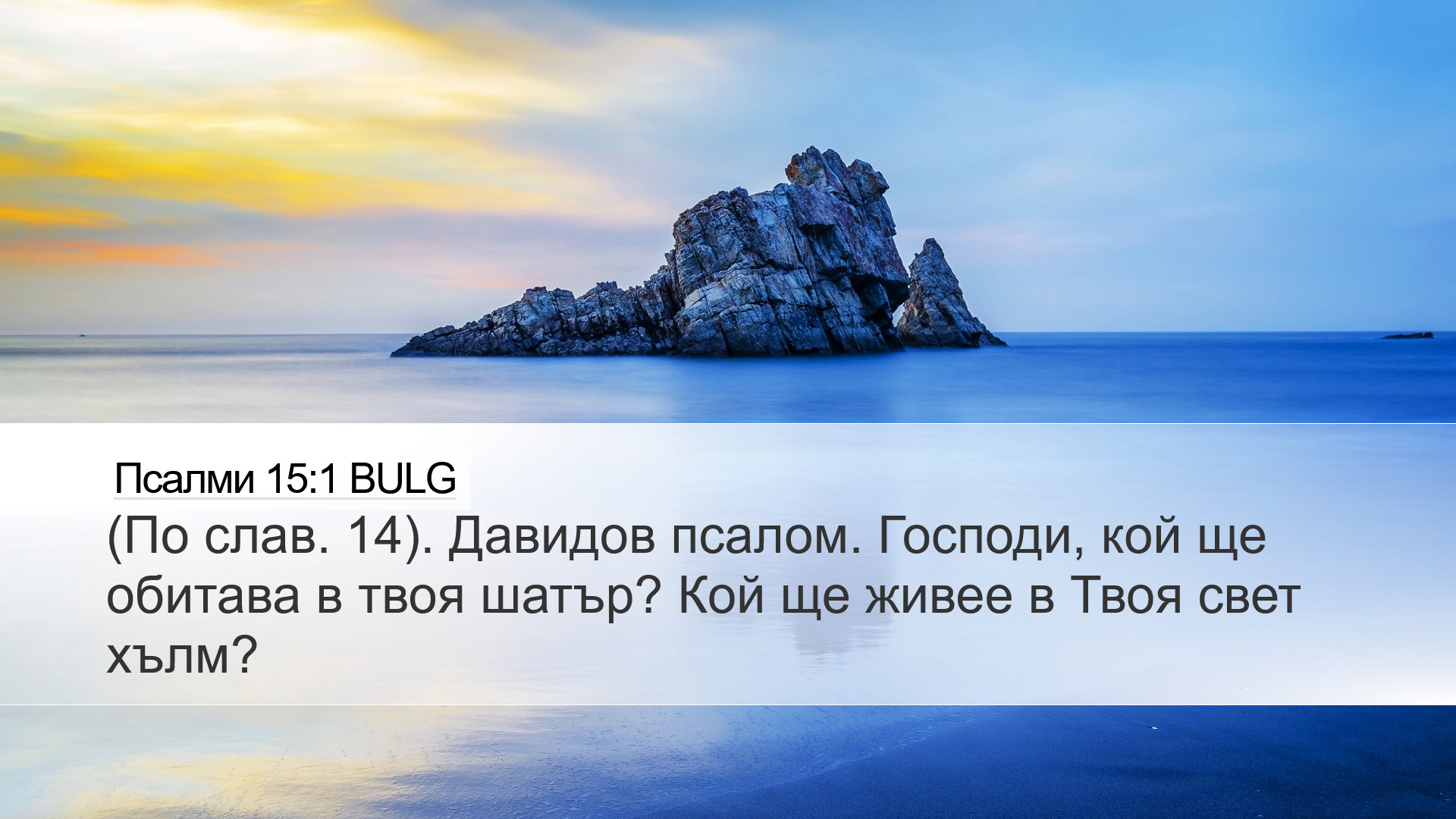 Псалми 15:1 BULG

(По слав. 14). Давидов псалом. Господи, кой ще обитава в твоя шатър? Кой ще живее в Твоя свет хълм?